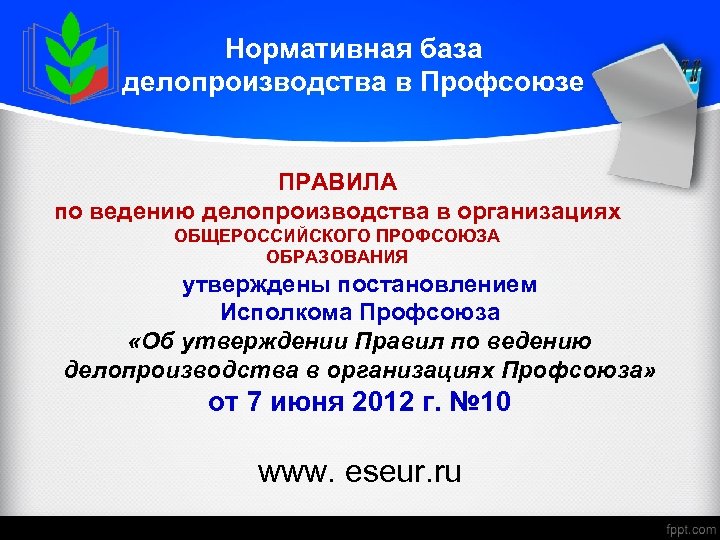 Нормативная база делопроизводства в Профсоюзе

ПРАВИЛА
по ведению делопроизводства в организациях
ОБЩЕРОССИЙСКОГО ПРОФСОЮЗА ОБРАЗОВАНИЯ
утверждены постановлением Исполкома Профсоюза
«Об утверждении Правил по ведению делопроизводства в организациях Профсоюза»
от 7 июня 2012 г. №10

www. eseur.ru

fppt.com